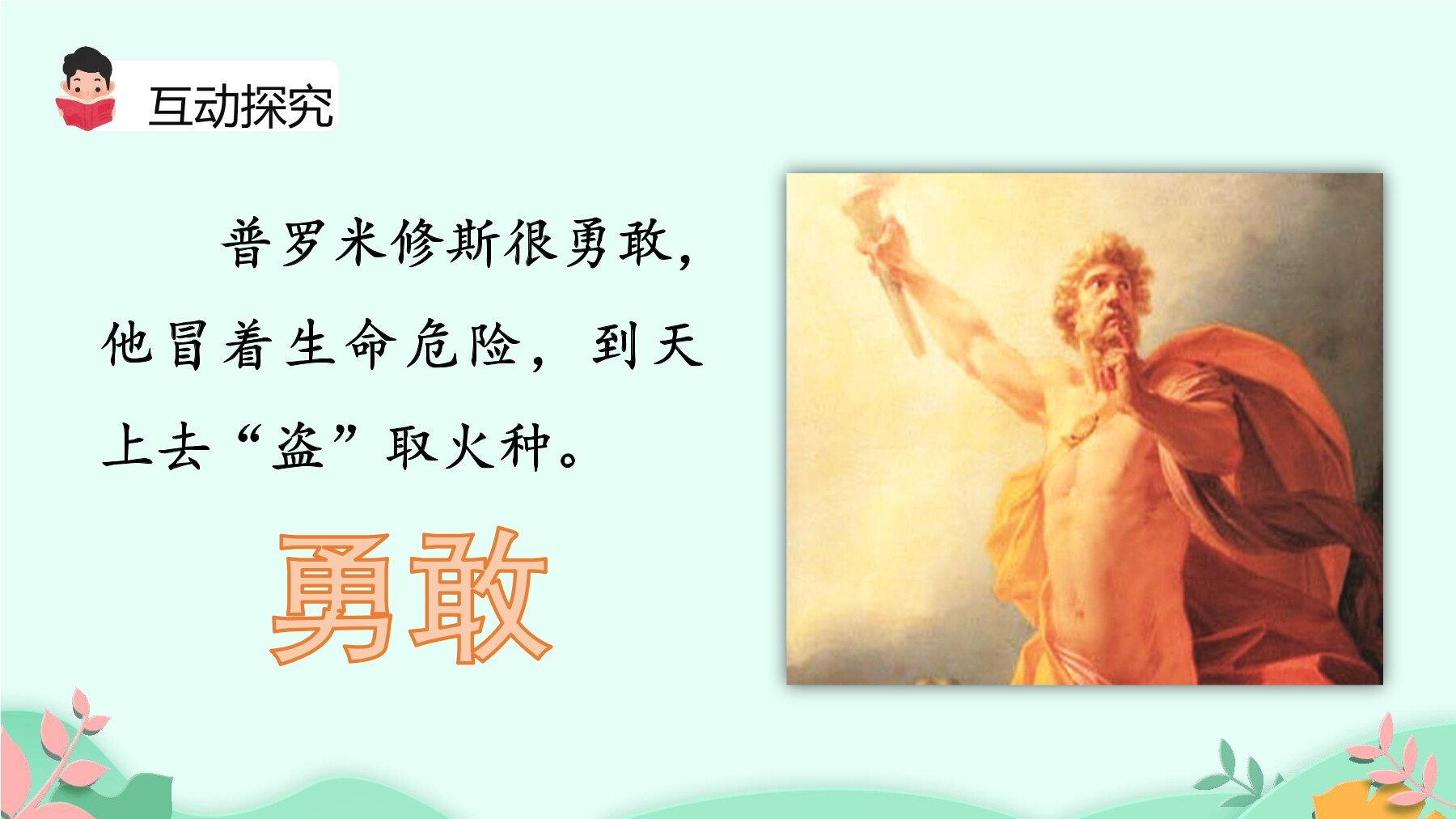 互动探究

普罗米修斯很勇敢，他冒着生命危险，到天上去“盗”取火种。

勇敢